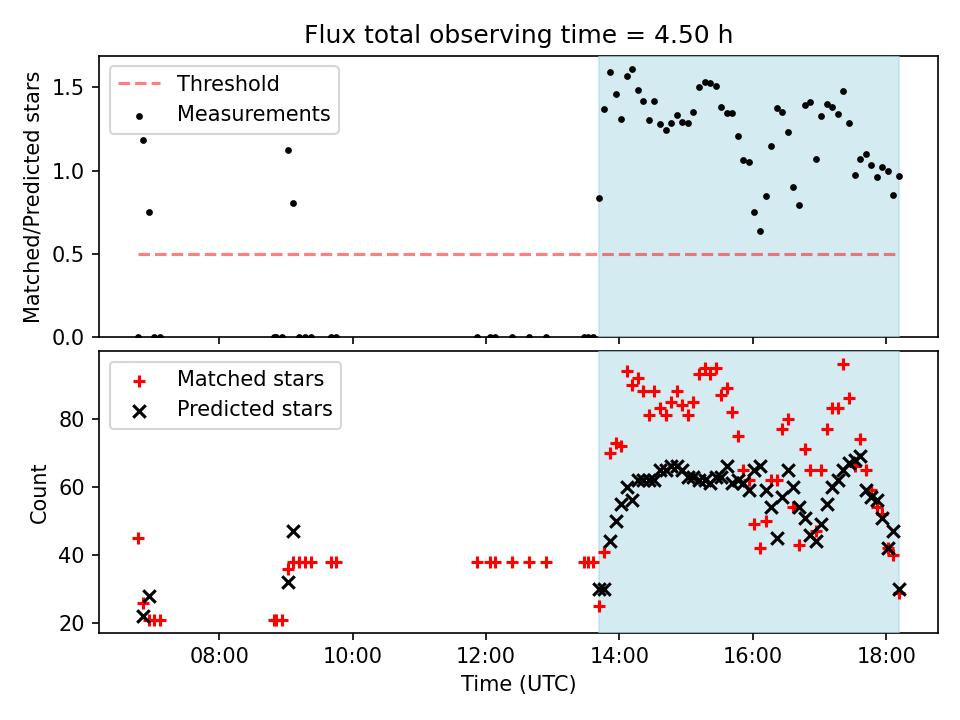 Flux total observing time = 4.50 h

Threshold
Measurements

Matched/Predicted stars

1.5
1.0
0.5
0.0

Matched stars
Predicted stars

Count

80
60
40
20

08:00
10:00
12:00
14:00
16:00
18:00

Time (UTC)